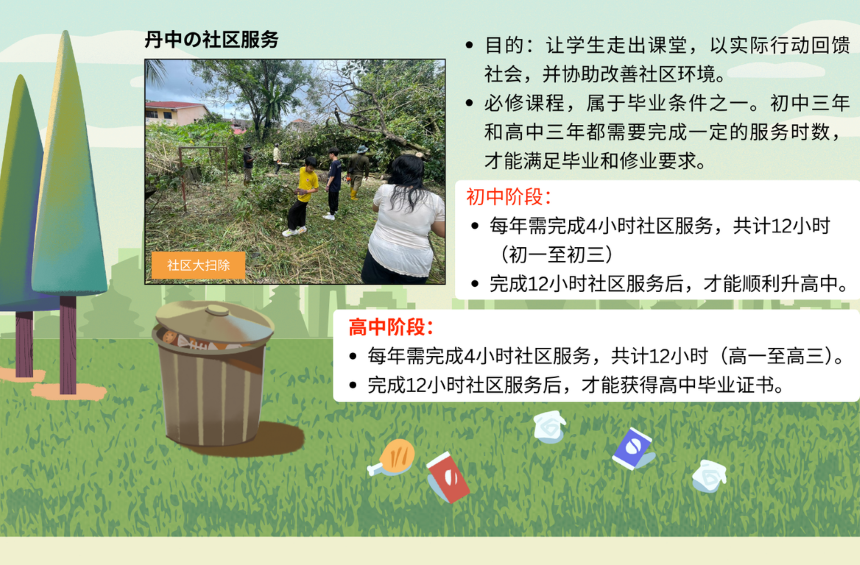 丹中の社区服务

社区大扫除

• 目的：让学生走出课堂，以实际行动回馈社会，并协助改善社区环境。
• 必修课程，属于毕业条件之一。初中三年和高中三年都需要完成一定的服务时数，才能满足毕业和修业要求。

初中阶段：
• 每年需完成4小时社区服务，共计12小时（初一至初三）
• 完成12小时社区服务后，才能顺利升高中。

高中阶段：
• 每年需完成4小时社区服务，共计12小时（高一至高三）。
• 完成12小时社区服务后，才能获得高中毕业证书。